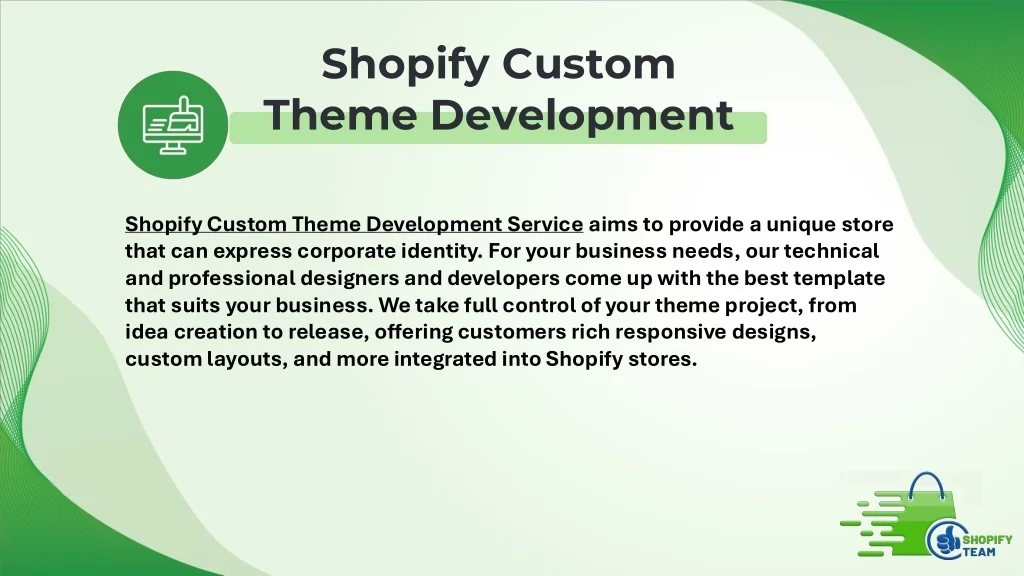 Shopify Custom Theme Development

Shopify Custom Theme Development Service aims to provide a unique store that can express corporate identity. For your business needs, our technical and professional designers and developers come up with the best template that suits your business. We take full control of your theme project, from idea creation to release, offering customers rich responsive designs, custom layouts, and more integrated into Shopify stores.

SHOPIFY TEAM